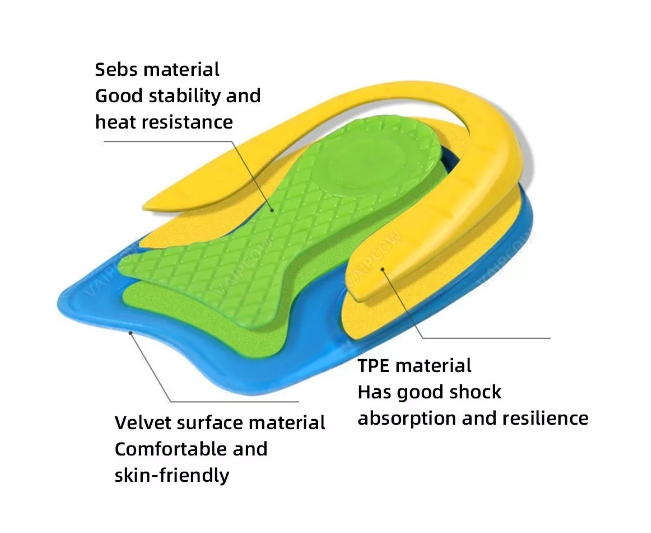 Sebs material
Good stability and heat resistance

VAIPCOW

VAIPCOW

VAIPCOW

VAIPCOW

TPE material
Has good shock absorption and resilience

Velvet surface material
Comfortable and skin-friendly